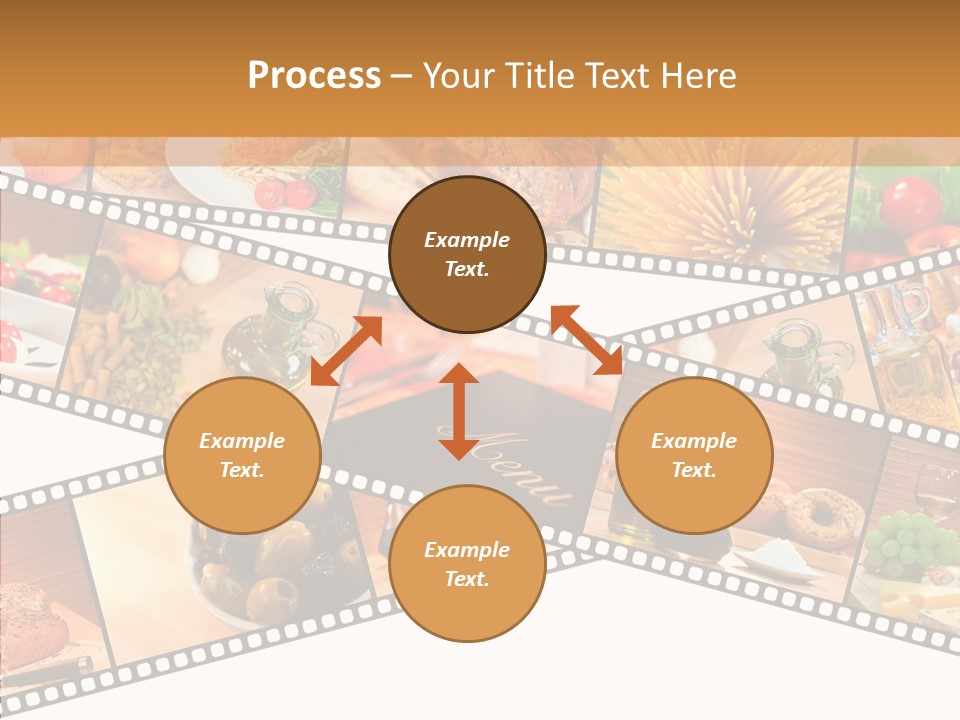 Process – Your Title Text Here

Example Text.

Example Text.

Example Text.

Example Text.

Menu